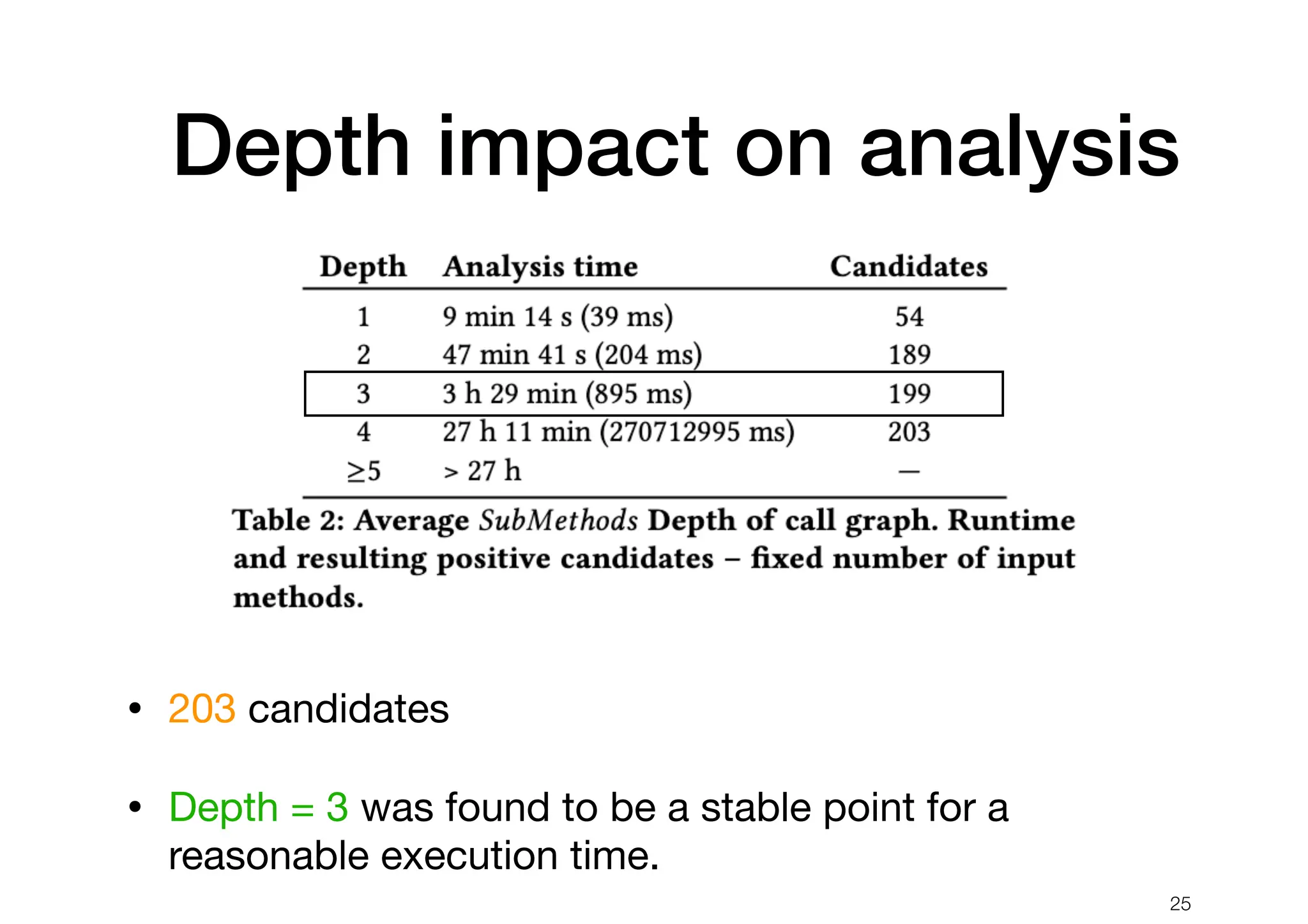 Depth impact on analysis

| Depth | Analysis time | Candidates |
|---|---|---|
| 1 | 9 min 14 s (39 ms) | 54 |
| 2 | 47 min 41 s (204 ms) | 189 |
| 3 | 3 h 29 min (895 ms) | 199 |
| 4 | 27 h 11 min (270712995 ms) | 203 |
| ≥5 | > 27 h | — |

Table 2: Average SubMethods Depth of call graph. Runtime and resulting positive candidates – fixed number of input methods.

• 203 candidates

• Depth = 3 was found to be a stable point for a reasonable execution time.

25